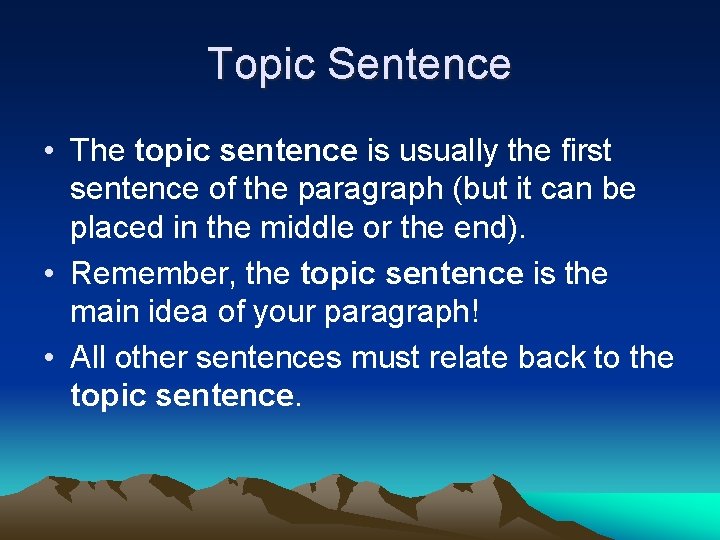 Topic Sentence

• The topic sentence is usually the first sentence of the paragraph (but it can be placed in the middle or the end).
• Remember, the topic sentence is the main idea of your paragraph!
• All other sentences must relate back to the topic sentence.